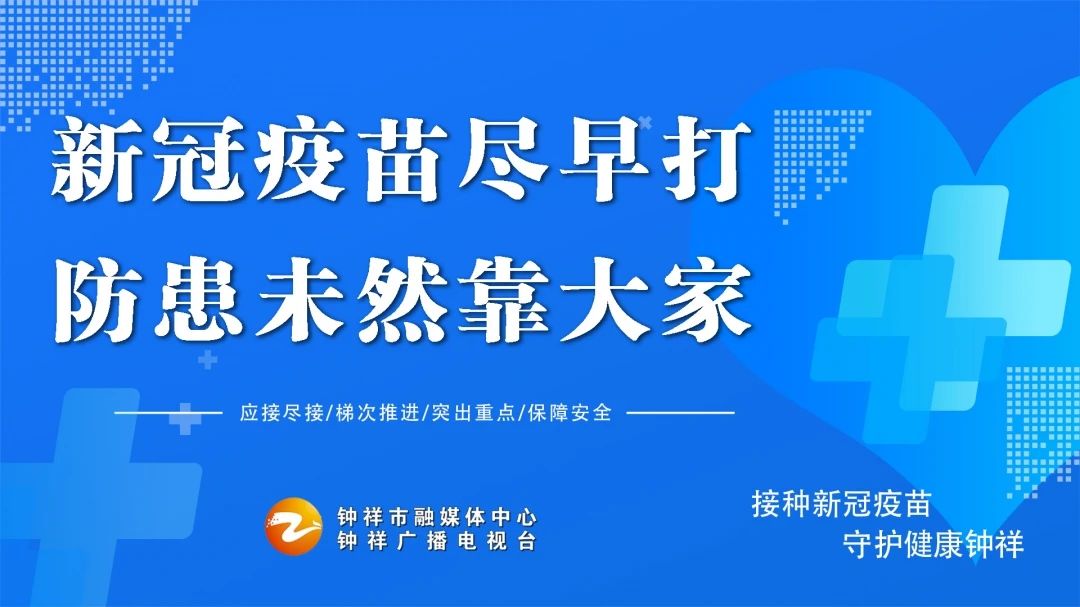 新冠疫苗尽早打
防患未然靠大家

应接尽接/梯次推进/突出重点/保障安全

钟祥市融媒体中心
钟祥广播电视台

接种新冠疫苗
守护健康钟祥